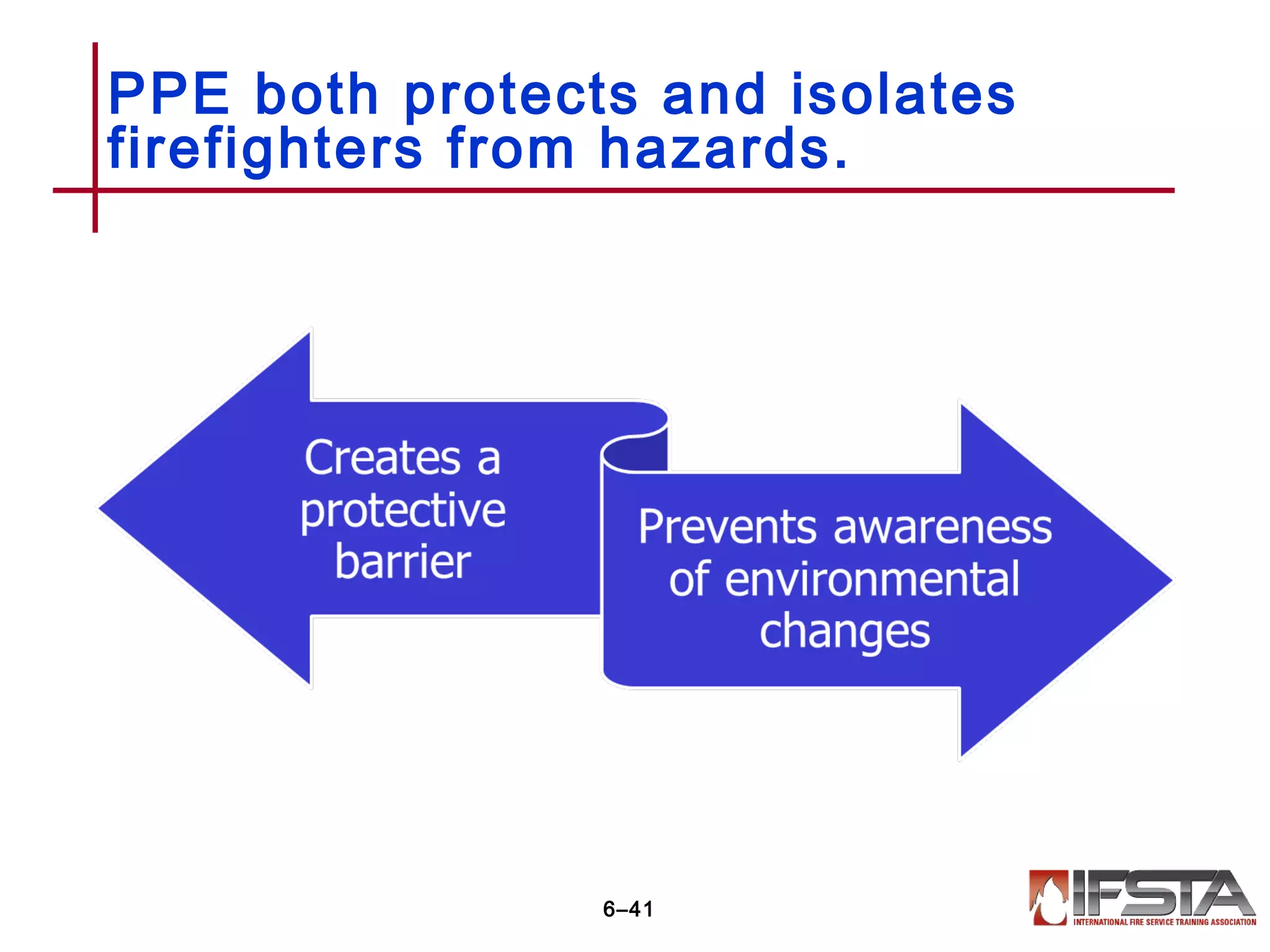 PPE both protects and isolates firefighters from hazards.

Creates a protective barrier

Prevents awareness of environmental changes

6–41

IFSTA
INTERNATIONAL FIRE SERVICE TRAINING ASSOCIATION